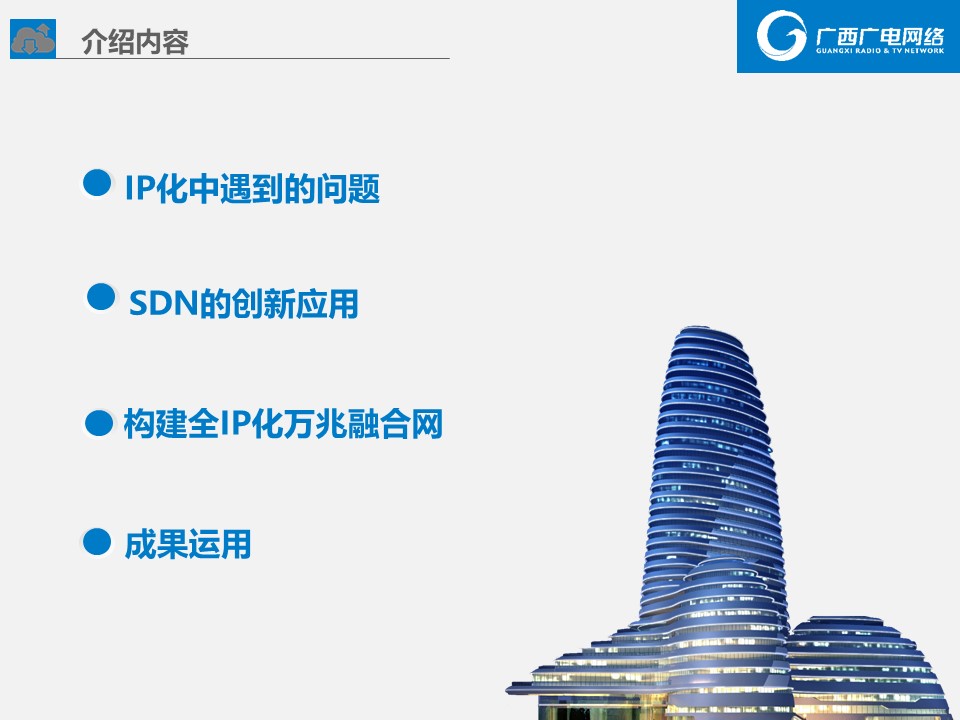 介绍内容

广西广电网络
GUANGXI RADIO & TV NETWORK

IP化中遇到的问题

SDN的创新应用

构建全IP化万兆融合网

成果运用